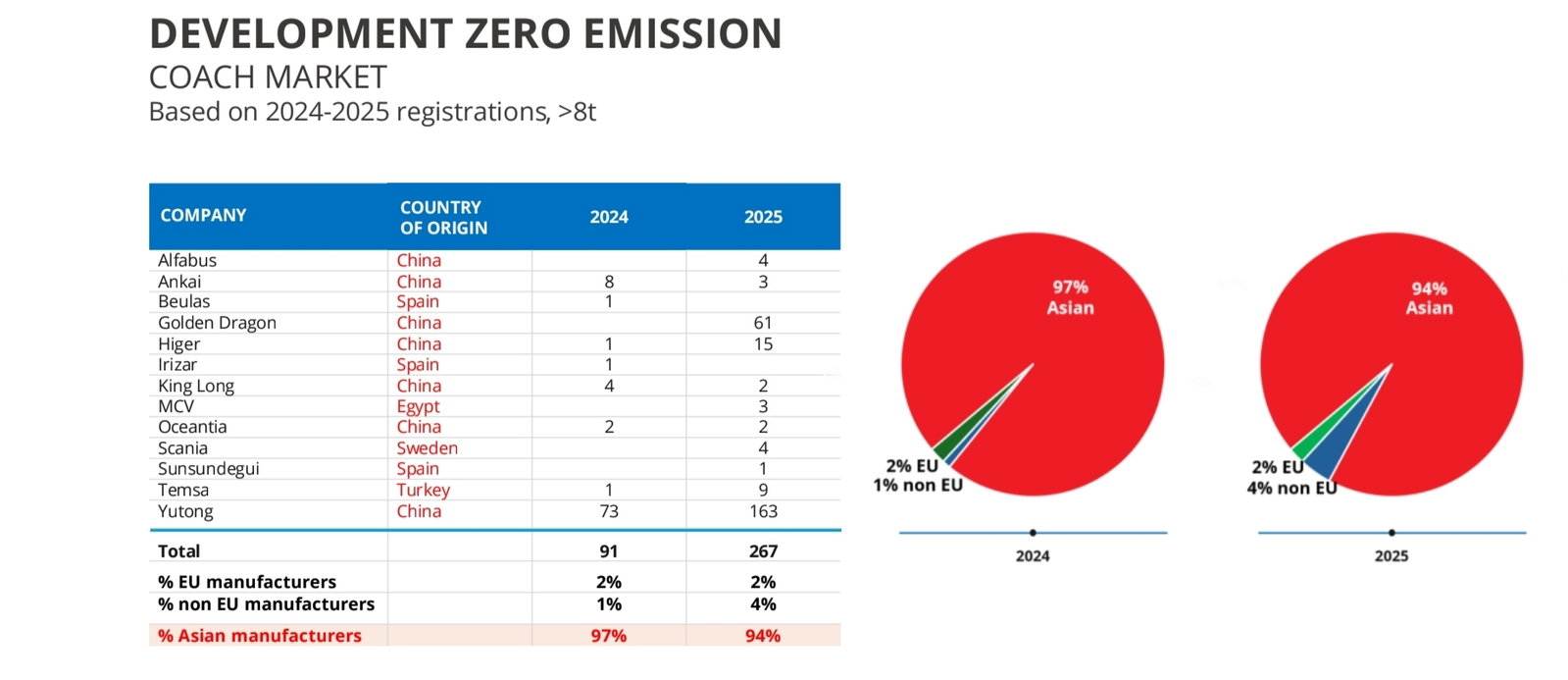 DEVELOPMENT ZERO EMISSION
COACH MARKET
Based on 2024-2025 registrations, >8t

| COMPANY | COUNTRY OF ORIGIN | 2024 | 2025 |
|---|---|---|---|
| Alfabus | China | | 4 |
| Ankai | China | 8 | 3 |
| Beulas | Spain | 1 | |
| Golden Dragon | China | | 61 |
| Higer | China | 1 | 15 |
| Irizar | Spain | 1 | |
| King Long | China | 4 | 2 |
| MCV | Egypt | | 3 |
| Oceantia | China | 2 | 2 |
| Scania | Sweden | | 4 |
| Sunsundegui | Spain | | 1 |
| Temsa | Turkey | 1 | 9 |
| Yutong | China | 73 | 163 |
| Total | | 91 | 267 |
| % EU manufacturers | | 2% | 2% |
| % non EU manufacturers | | 1% | 4% |
| % Asian manufacturers | | 97% | 94% |

97%
Asian
2% EU
1% non EU
2024

94%
Asian
2% EU
4% non EU
2025